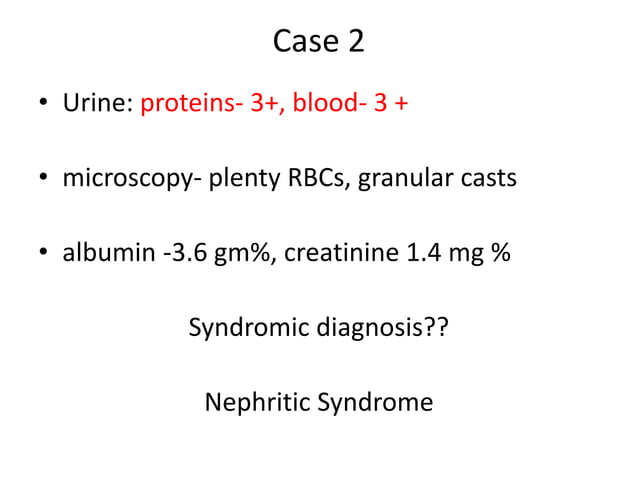 Case 2

• Urine: proteins- 3+, blood- 3 +

• microscopy- plenty RBCs, granular casts

• albumin -3.6 gm%, creatinine 1.4 mg %

Syndromic diagnosis??

Nephritic Syndrome